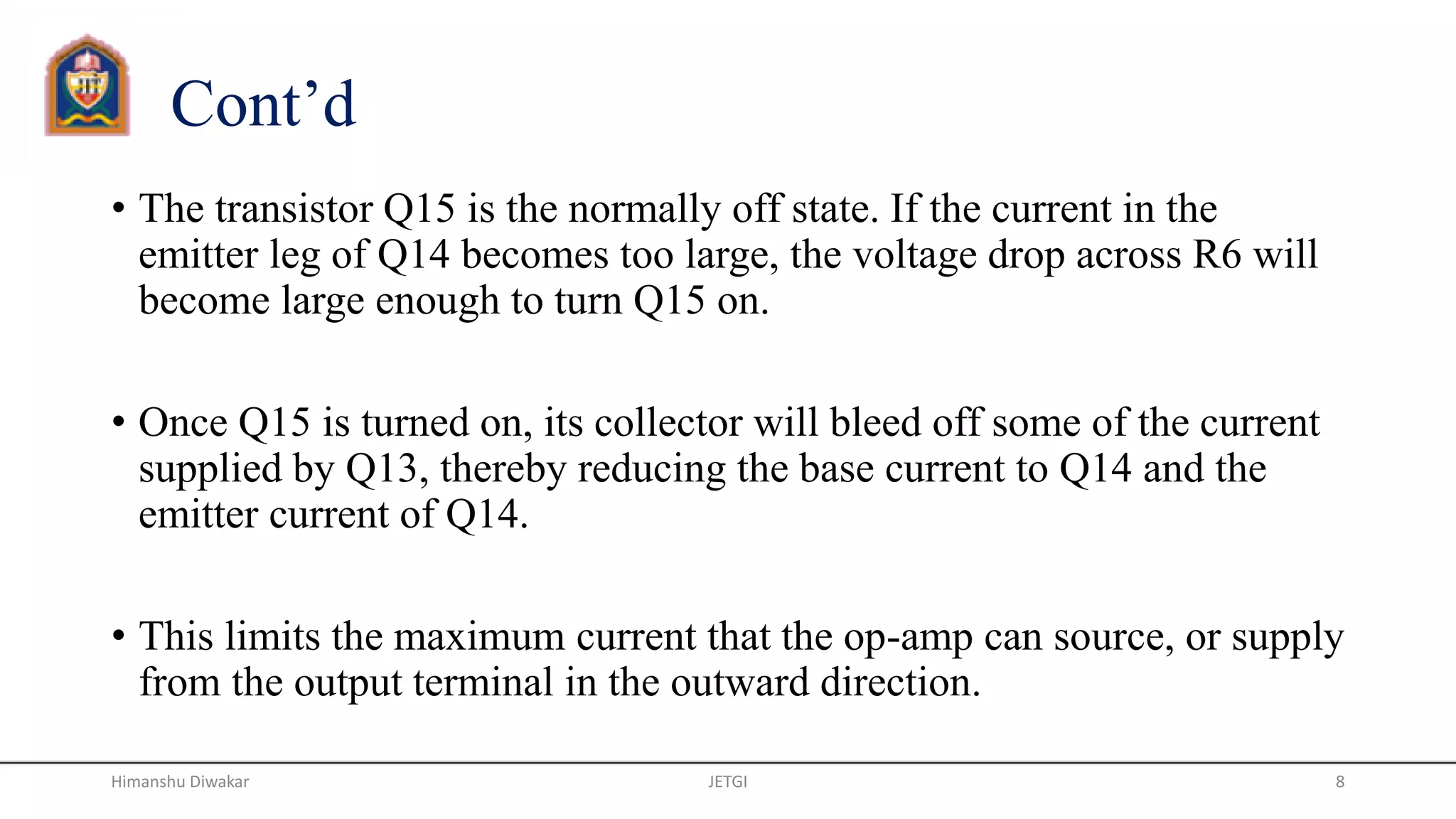 Cont’d

• The transistor Q15 is the normally off state. If the current in the emitter leg of Q14 becomes too large, the voltage drop across R6 will become large enough to turn Q15 on.

• Once Q15 is turned on, its collector will bleed off some of the current supplied by Q13, thereby reducing the base current to Q14 and the emitter current of Q14.

• This limits the maximum current that the op-amp can source, or supply from the output terminal in the outward direction.

Himanshu Diwakar JETGI 8